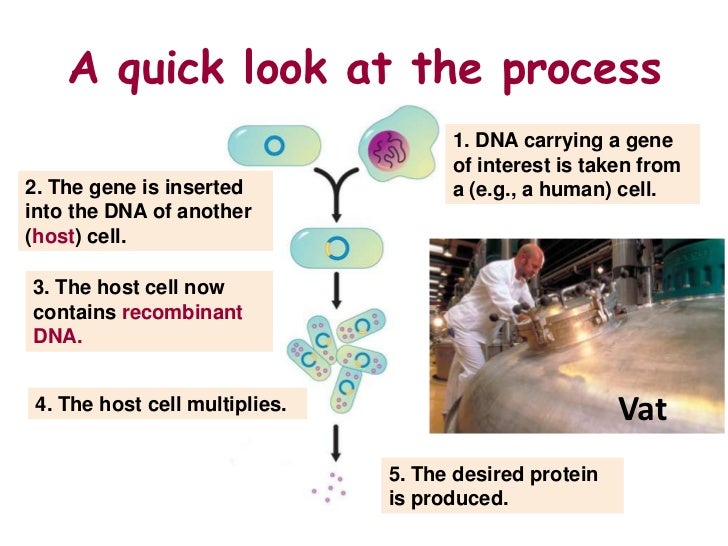 A quick look at the process

1. DNA carrying a gene of interest is taken from a (e.g., a human) cell.

2. The gene is inserted into the DNA of another (host) cell.

3. The host cell now contains recombinant DNA.

4. The host cell multiplies.

Vat

5. The desired protein is produced.